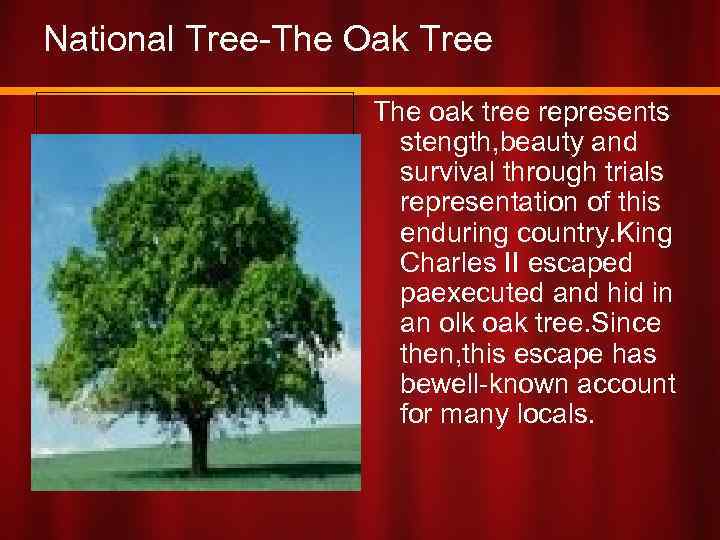 National Tree-The Oak Tree

The oak tree represents stength,beauty and survival through trials representation of this enduring country.King Charles II escaped paexecuted and hid in an olk oak tree.Since then,this escape has bewell-known account for many locals.